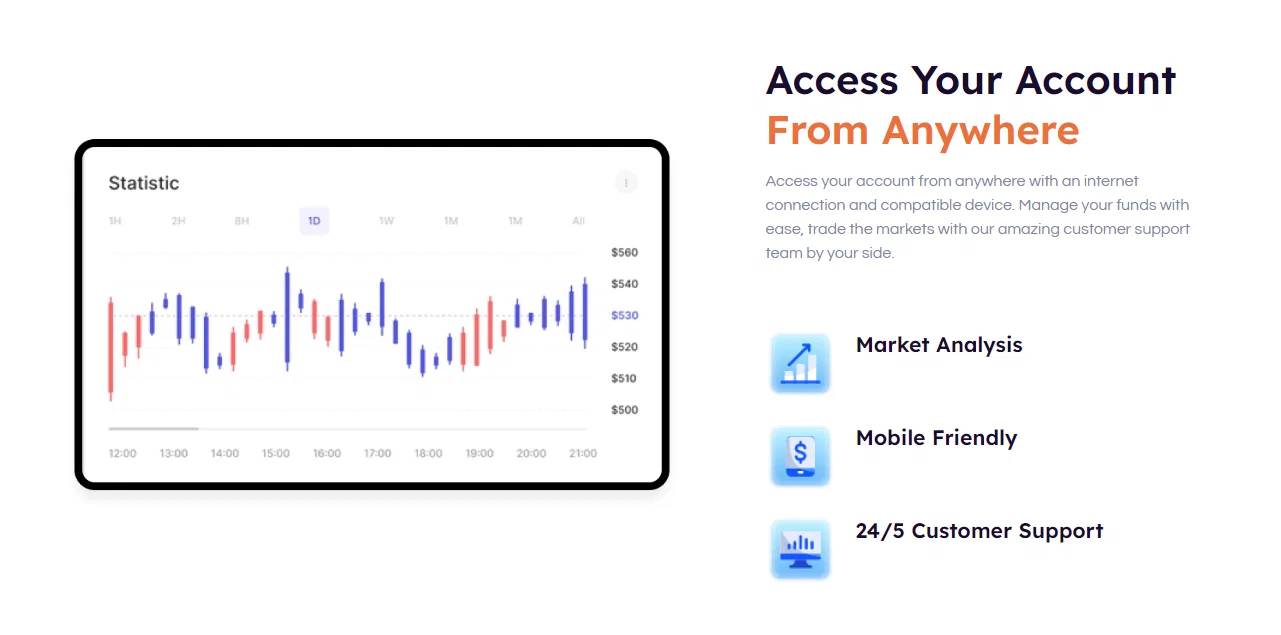 Statistic

1H 2H 8H 1D 1W 1M 1M All

$560
$540
$530
$520
$510
$500

12:00 13:00 14:00 15:00 16:00 17:00 18:00 19:00 20:00 21:00

Access Your Account From Anywhere

Access your account from anywhere with an internet connection and compatible device. Manage your funds with ease, trade the markets with our amazing customer support team by your side.

Market Analysis

Mobile Friendly

24/5 Customer Support